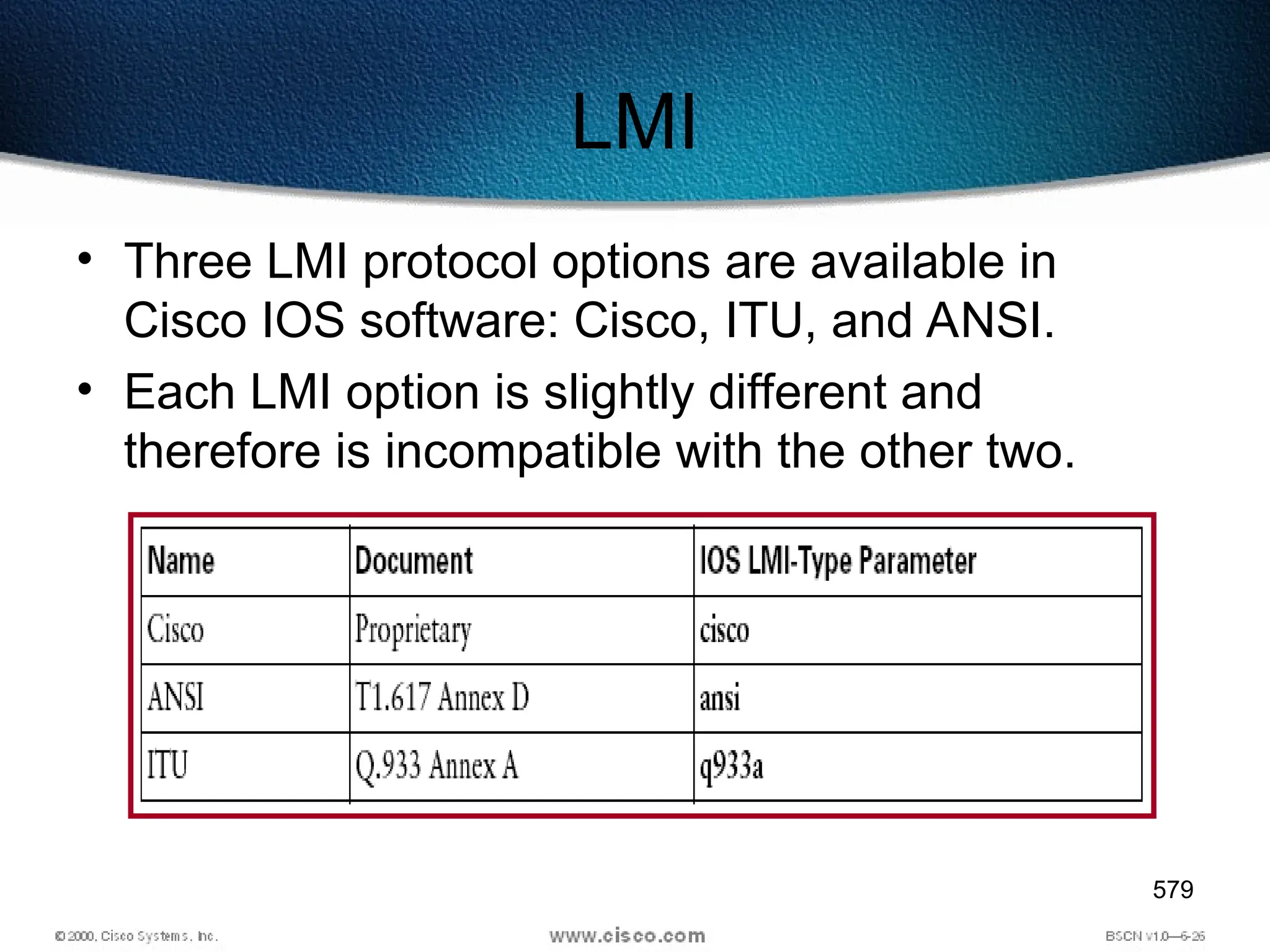 LMI

• Three LMI protocol options are available in Cisco IOS software: Cisco, ITU, and ANSI.

• Each LMI option is slightly different and therefore is incompatible with the other two.

| Name | Document | IOS LMI-Type Parameter |
|---|---|---|
| Cisco | Proprietary | cisco |
| ANSI | T1.617 Annex D | ansi |
| ITU | Q.933 Annex A | q933a |

579

© 2000, Cisco Systems, Inc.

www.cisco.com

BSCN v1.0—6-26